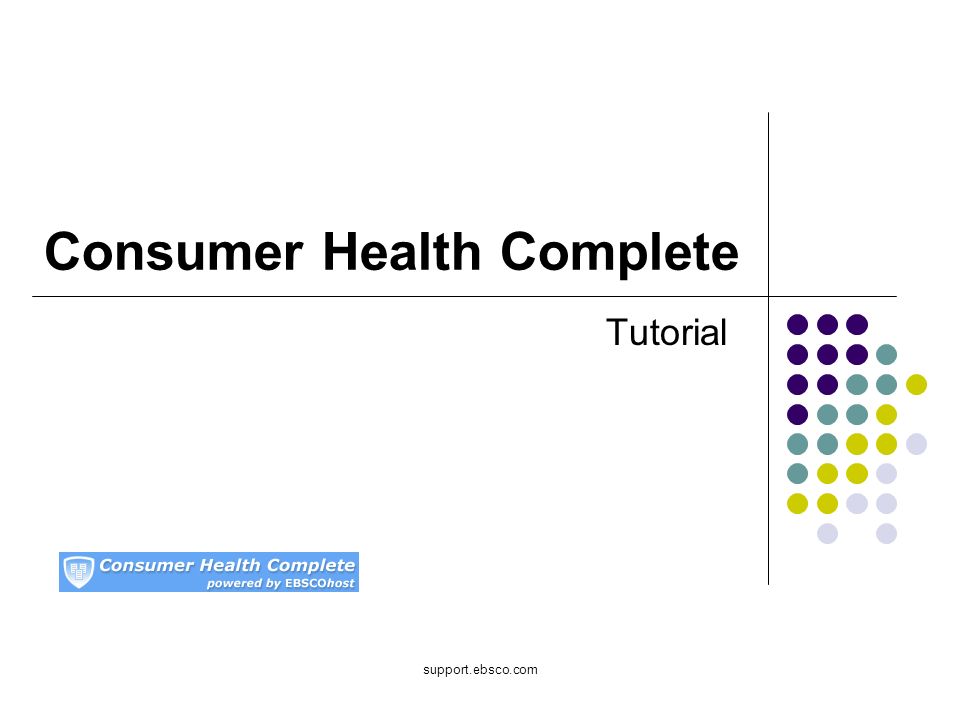 Consumer Health Complete

Tutorial

Consumer Health Complete
powered by EBSCOhost

support.ebsco.com